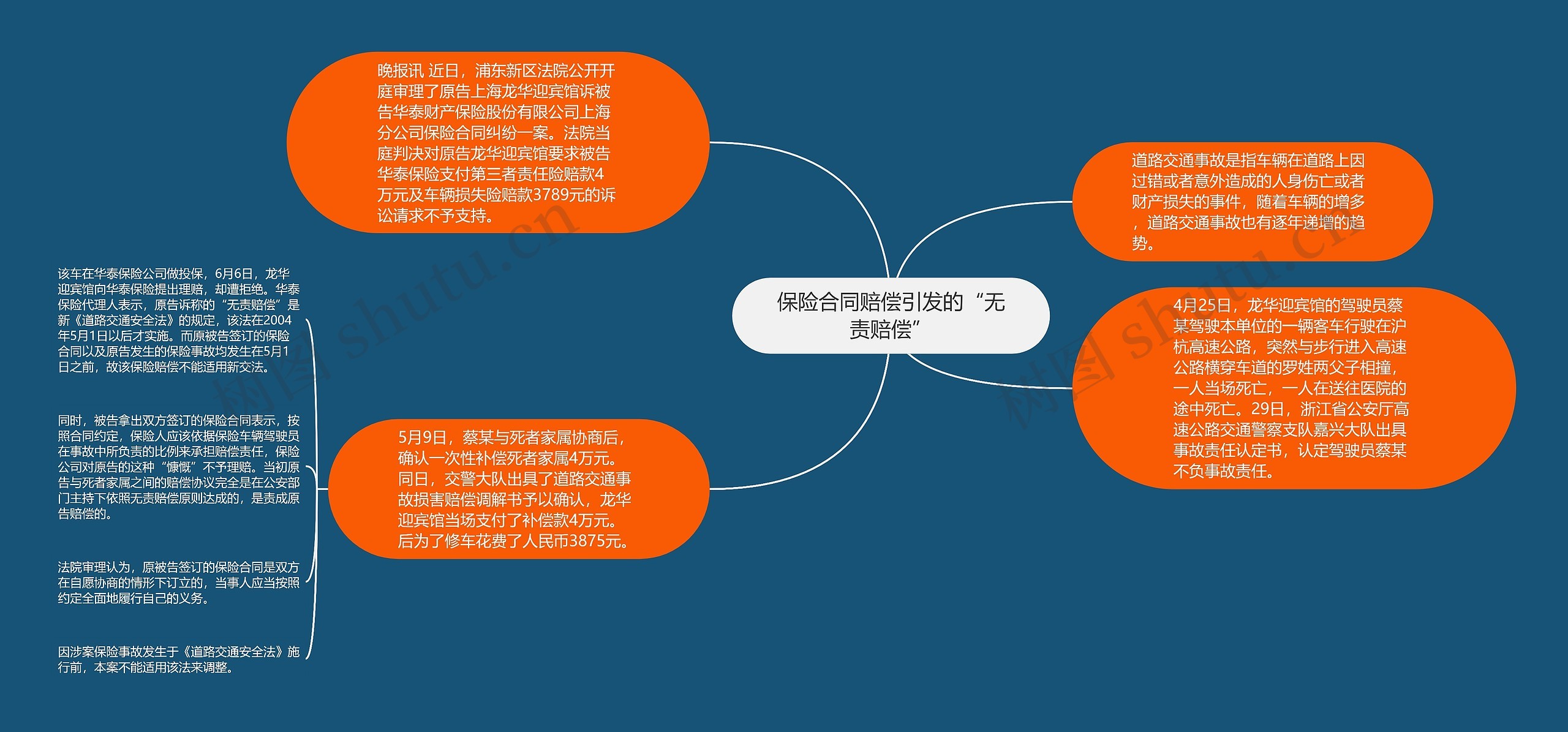 保险合同赔偿引发的“无责赔偿”

晚报讯 近日，浦东新区法院公开开庭审理了原告上海龙华迎宾馆诉被告华泰财产保险股份有限公司上海分公司保险合同纠纷一案。法院当庭判决对原告龙华迎宾馆要求被告华泰保险支付第三者责任险赔款4万元及车辆损失险赔款3789元的诉讼请求不予支持。

道路交通事故是指车辆在道路上因过错或者意外造成的人身伤亡或者财产损失的事件，随着车辆的增多，道路交通事故也有逐年递增的趋势。

4月25日，龙华迎宾馆的驾驶员蔡某驾驶本单位的一辆客车行驶在沪杭高速公路，突然与步行进入高速公路横穿车道的罗姓两父子相撞，一人当场死亡，一人在送往医院的途中死亡。29日，浙江省公安厅高速公路交通警察支队嘉兴大队出具事故责任认定书，认定驾驶员蔡某不负事故责任。

5月9日，蔡某与死者家属协商后，确认一次性补偿死者家属4万元。同日，交警大队出具了道路交通事故损害赔偿调解书予以确认，龙华迎宾馆当场支付了补偿款4万元。后为了修车花费了人民币3875元。

该车在华泰保险公司做投保，6月6日，龙华迎宾馆向华泰保险提出理赔，却遭拒绝。华泰保险代理人表示，原告诉称的“无责赔偿”是新《道路交通安全法》的规定，该法在2004年5月1日以后才实施。而原被告签订的保险合同以及原告发生的保险事故均发生在5月1日之前，故该保险赔偿不能适用新交法。

同时，被告拿出双方签订的保险合同表示，按照合同约定，保险人应该依据保险车辆驾驶员在事故中所负责的比例来承担赔偿责任，保险公司对原告的这种“慷慨”不予理赔。当初原告与死者家属之间的赔偿协议完全是在公安部门主持下依照无责赔偿原则达成的，是责成原告赔偿的。

法院审理认为，原被告签订的保险合同是双方在自愿协商的情形下订立的，当事人应当按照约定全面地履行自己的义务。

因涉案保险事故发生于《道路交通安全法》施行前，本案不能适用该法来调整。

树图 shutu.cn

树图 shutu.cn